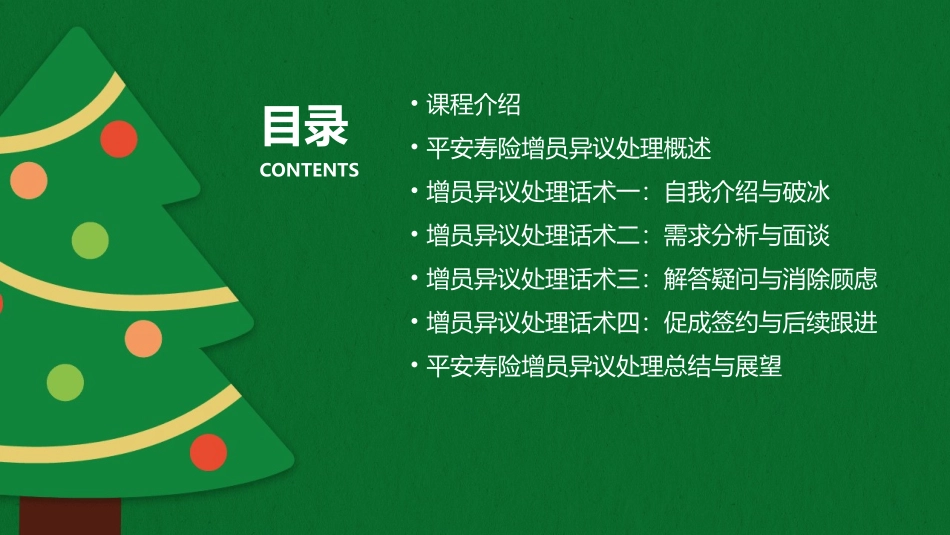 目录
CONTENTS

• 课程介绍
• 平安寿险增员异议处理概述
• 增员异议处理话术一：自我介绍与破冰
• 增员异议处理话术二：需求分析与面谈
• 增员异议处理话术三：解答疑问与消除顾虑
• 增员异议处理话术四：促成签约与后续跟进
• 平安寿险增员异议处理总结与展望